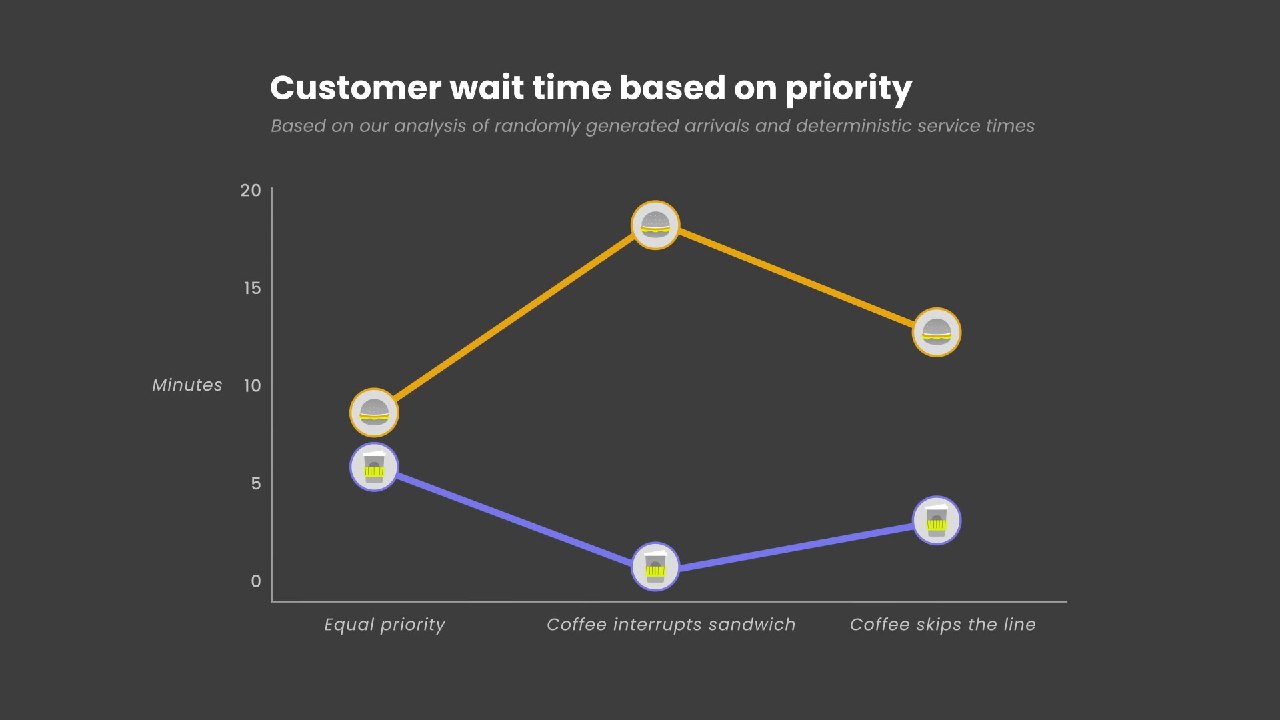 Customer wait time based on priority

Based on our analysis of randomly generated arrivals and deterministic service times

20
15
Minutes 10
5
0

Equal priority
Coffee interrupts sandwich
Coffee skips the line